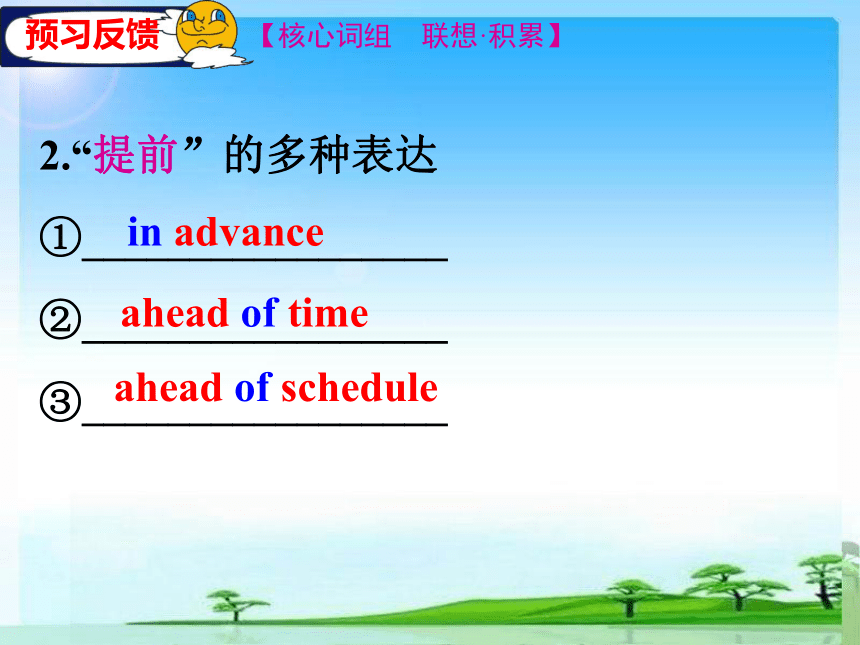 预习反馈 【核心词组 联想·积累】

2.“提前”的多种表达

①in advance

②ahead of time

③ahead of schedule